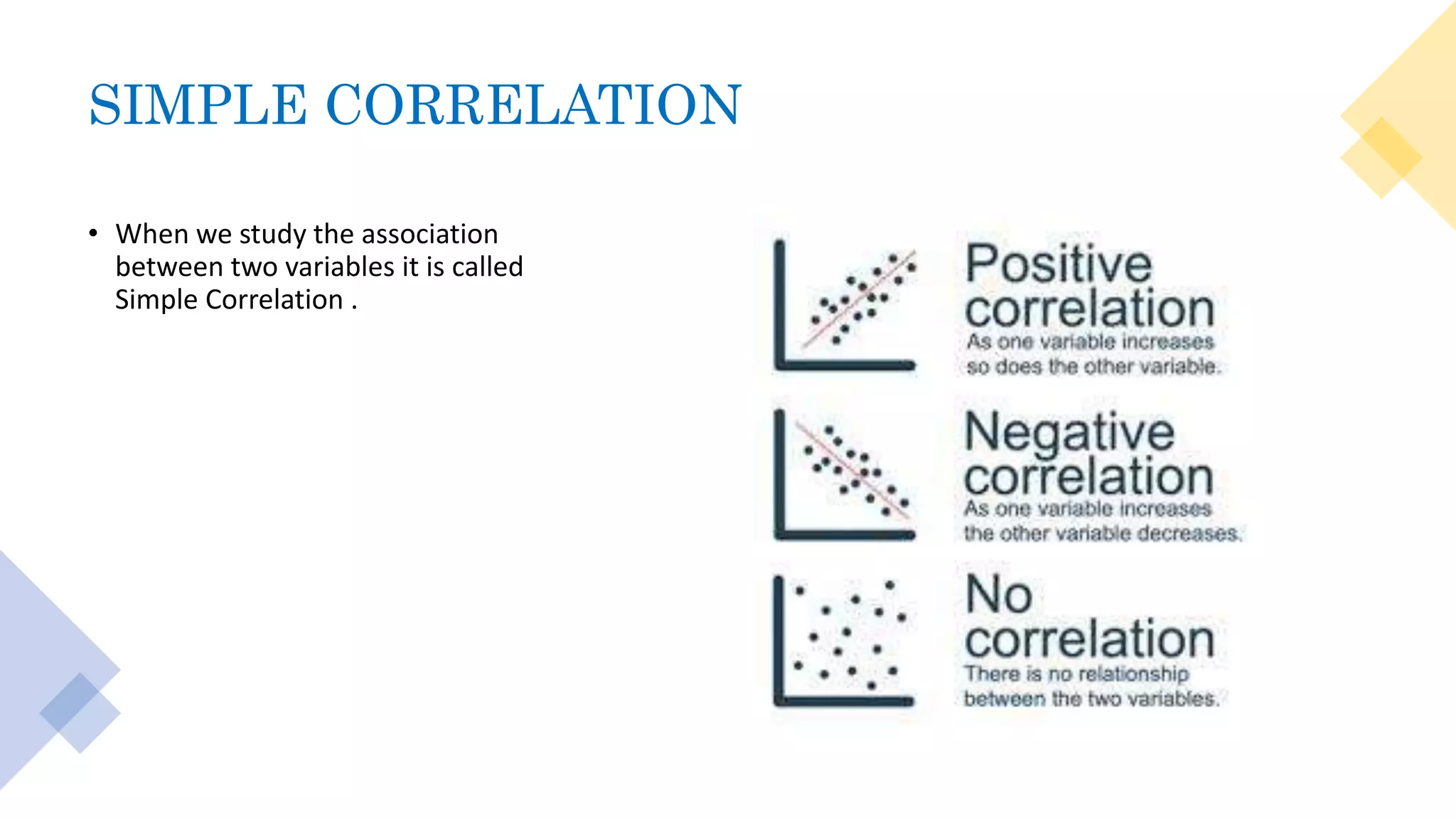 SIMPLE CORRELATION

• When we study the association between two variables it is called Simple Correlation .

Positive correlation
As one variable increases so does the other variable.

Negative correlation
As one variable increases the other variable decreases.

No correlation
There is no relationship between the two variables.